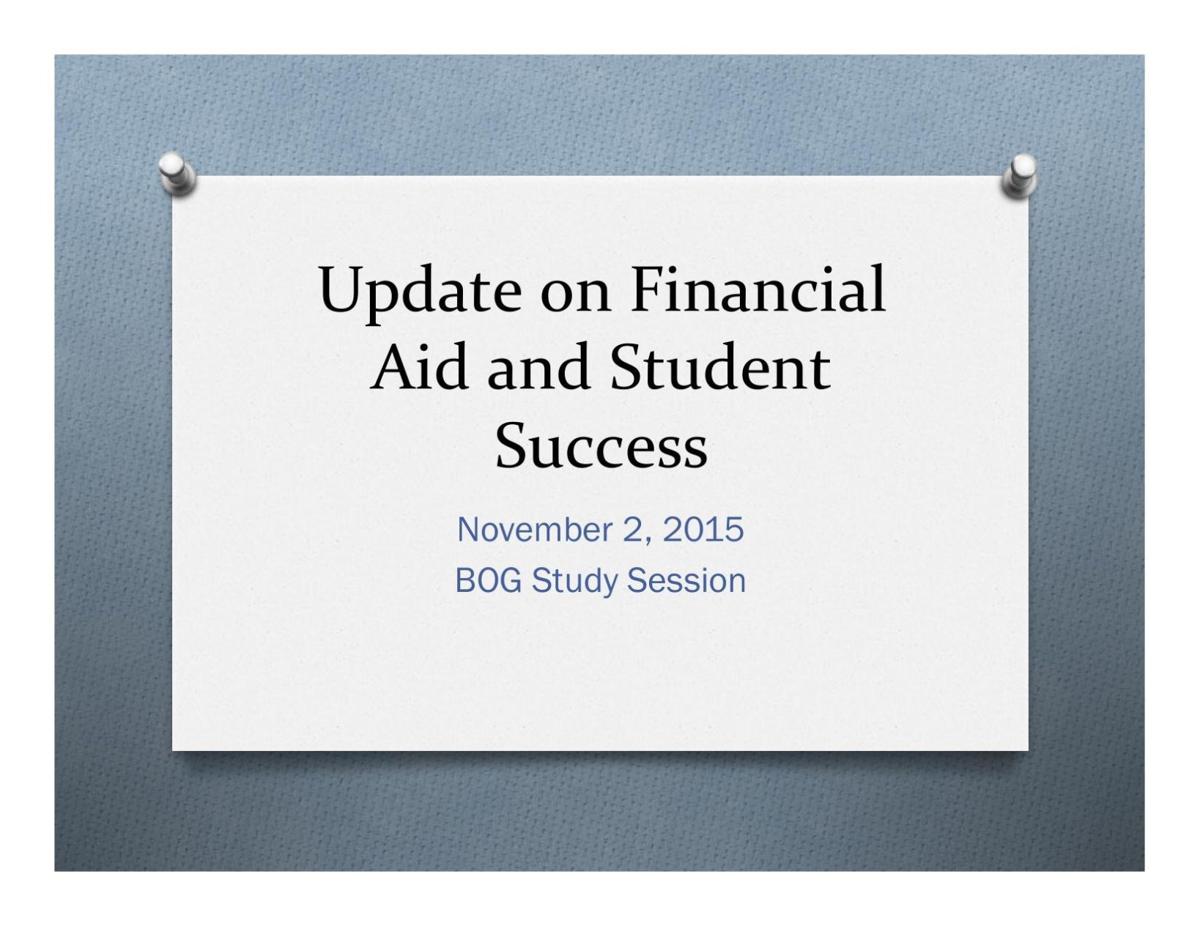 Update on Financial Aid and Student Success

November 2, 2015
BOG Study Session